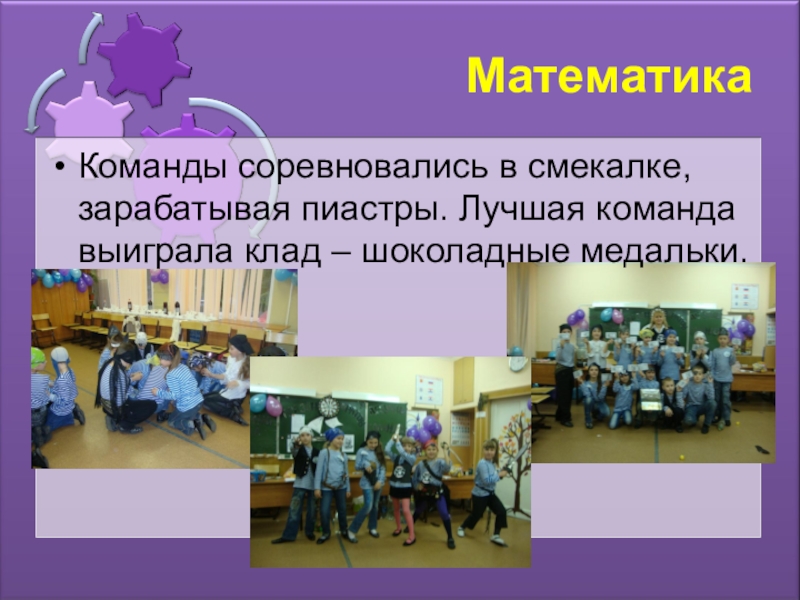 Математика

• Команды соревновались в смекалке, зарабатывая пиастры. Лучшая команда выиграла клад – шоколадные медальки.